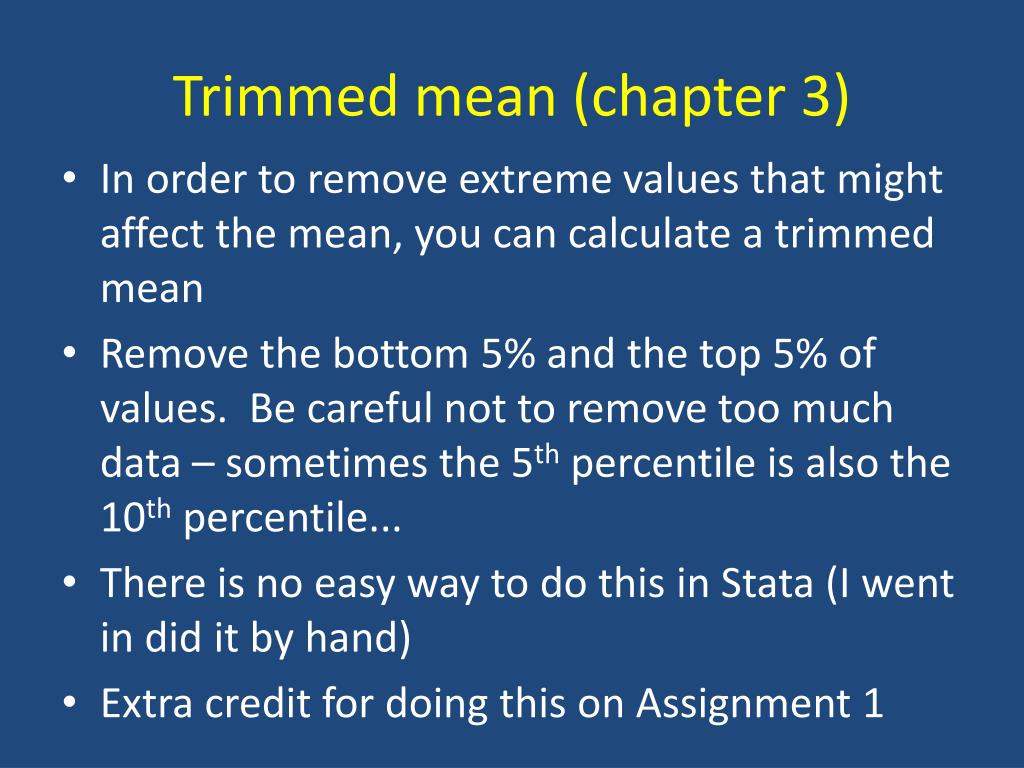 Trimmed mean (chapter 3)

• In order to remove extreme values that might affect the mean, you can calculate a trimmed mean

• Remove the bottom 5% and the top 5% of values. Be careful not to remove too much data – sometimes the 5$^{th}$ percentile is also the 10$^{th}$ percentile...

• There is no easy way to do this in Stata (I went in did it by hand)

• Extra credit for doing this on Assignment 1